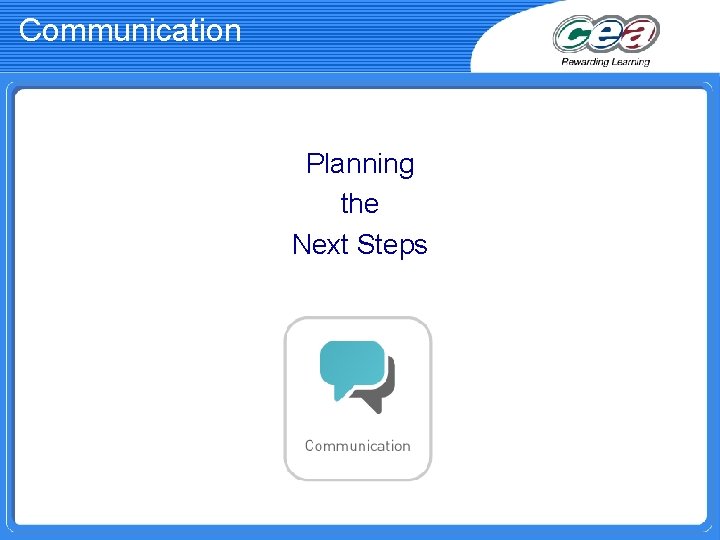 Communication

cea
Rewarding Learning

Planning
the
Next Steps

Communication